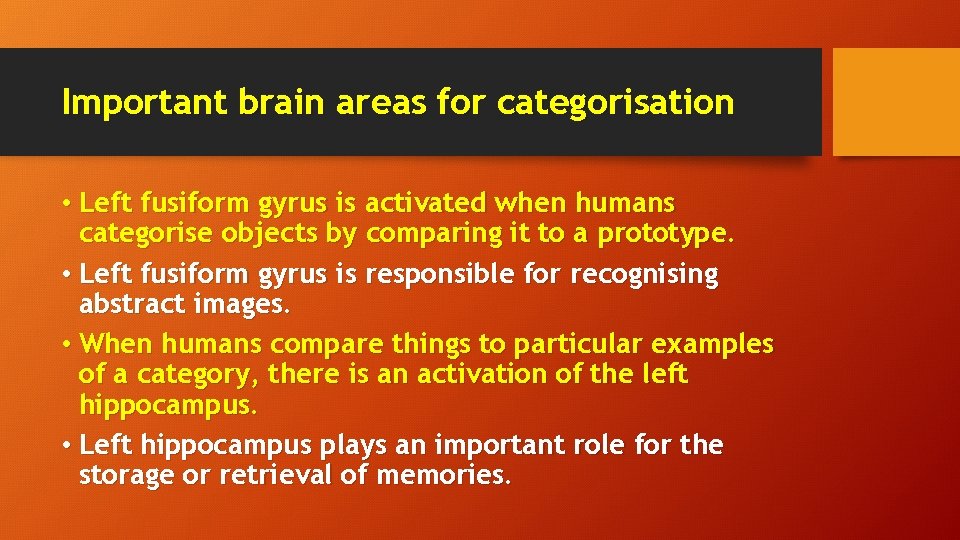 Important brain areas for categorisation

• Left fusiform gyrus is activated when humans categorise objects by comparing it to a prototype.

• Left fusiform gyrus is responsible for recognising abstract images.

• When humans compare things to particular examples of a category, there is an activation of the left hippocampus.

• Left hippocampus plays an important role for the storage or retrieval of memories.